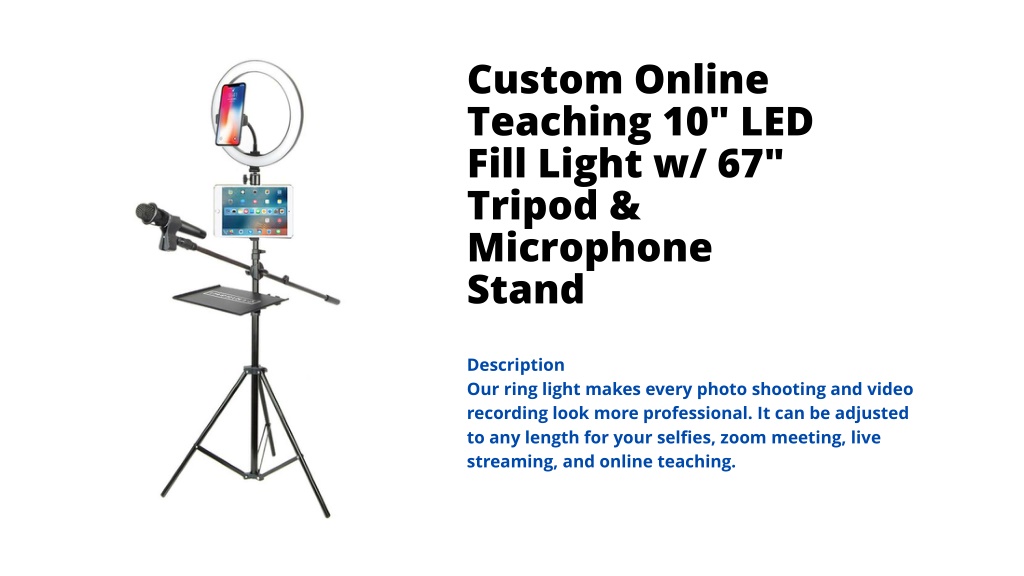 Custom Online Teaching 10" LED Fill Light w/ 67" Tripod & Microphone Stand

Description
Our ring light makes every photo shooting and video recording look more professional. It can be adjusted to any length for your selfies, zoom meeting, live streaming, and online teaching.